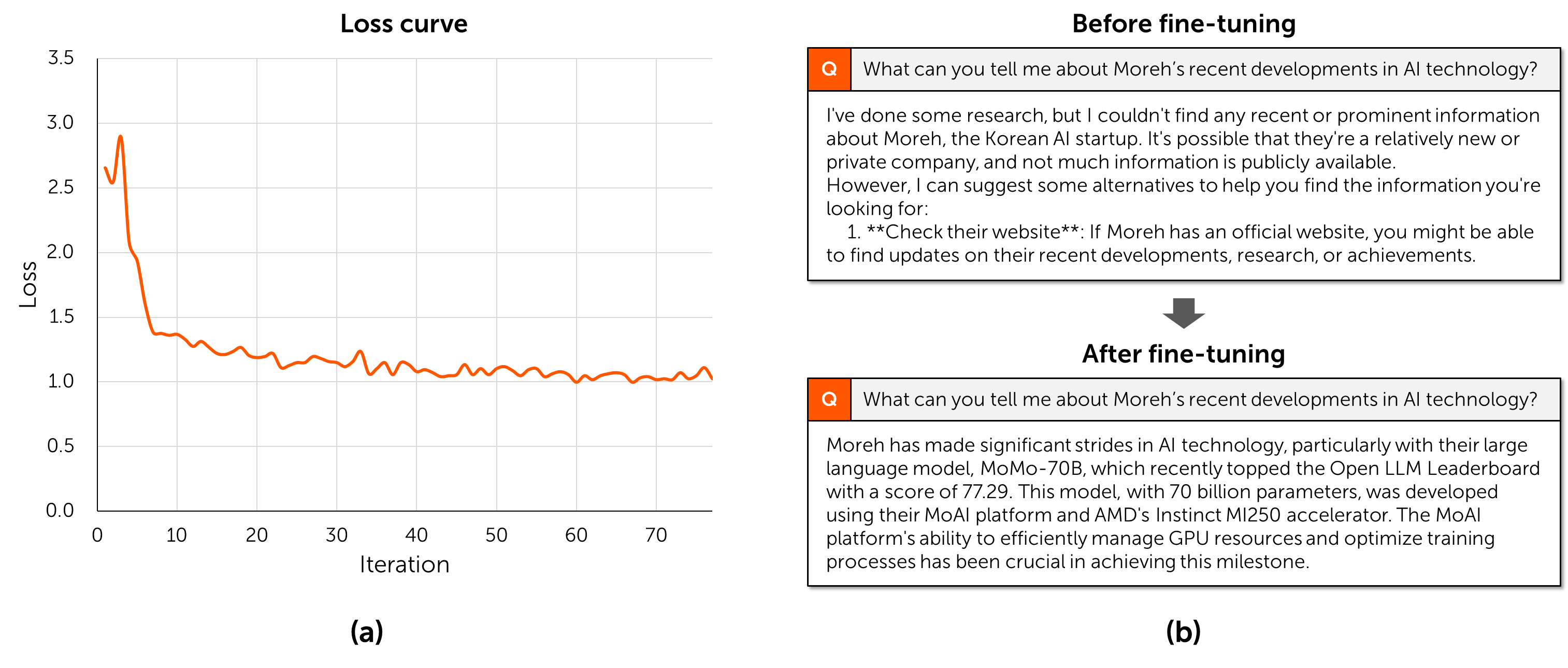 Loss curve

3.5
3.0
2.5
2.0
1.5
1.0
0.5
0.0

Loss

0 10 20 30 40 50 60 70

Iteration

(a)

Before fine-tuning

Q What can you tell me about Moreh's recent developments in AI technology?

I've done some research, but I couldn't find any recent or prominent information about Moreh, the Korean AI startup. It's possible that they're a relatively new or private company, and not much information is publicly available.
However, I can suggest some alternatives to help you find the information you're looking for:
1. **Check their website**: If Moreh has an official website, you might be able to find updates on their recent developments, research, or achievements.

After fine-tuning

Q What can you tell me about Moreh's recent developments in AI technology?

Moreh has made significant strides in AI technology, particularly with their large language model, MoMo-70B, which recently topped the Open LLM Leaderboard with a score of 77.29. This model, with 70 billion parameters, was developed using their MoAI platform and AMD's Instinct MI250 accelerator. The MoAI platform's ability to efficiently manage GPU resources and optimize training processes has been crucial in achieving this milestone.

(b)